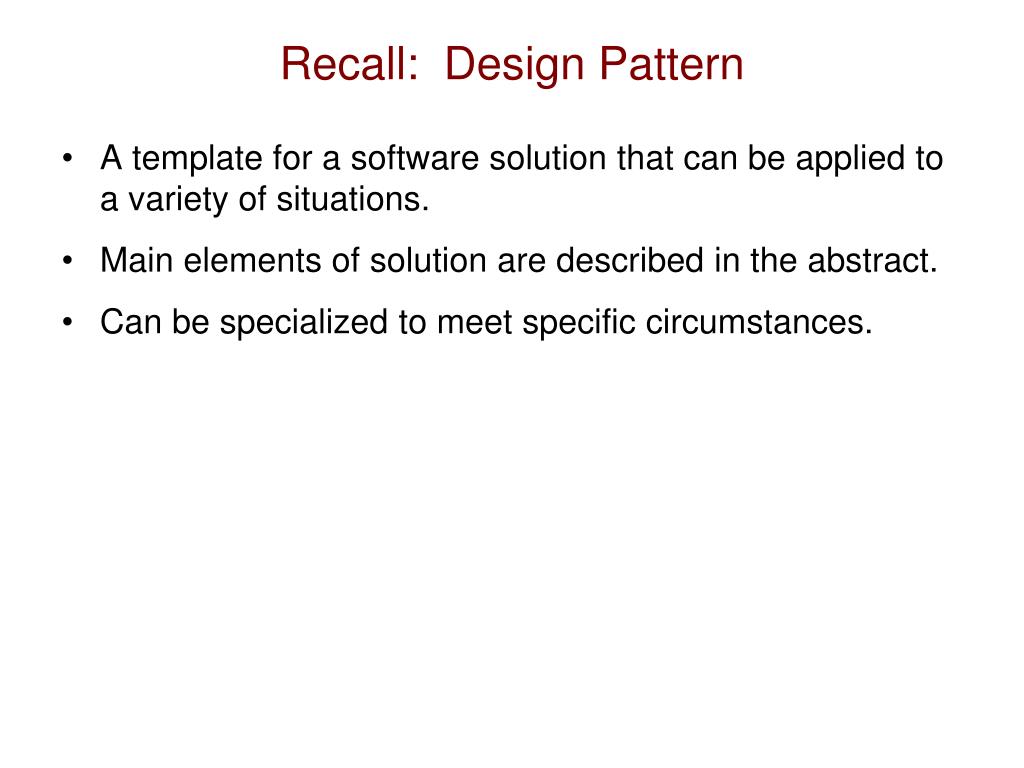 Recall: Design Pattern

• A template for a software solution that can be applied to a variety of situations.

• Main elements of solution are described in the abstract.

• Can be specialized to meet specific circumstances.